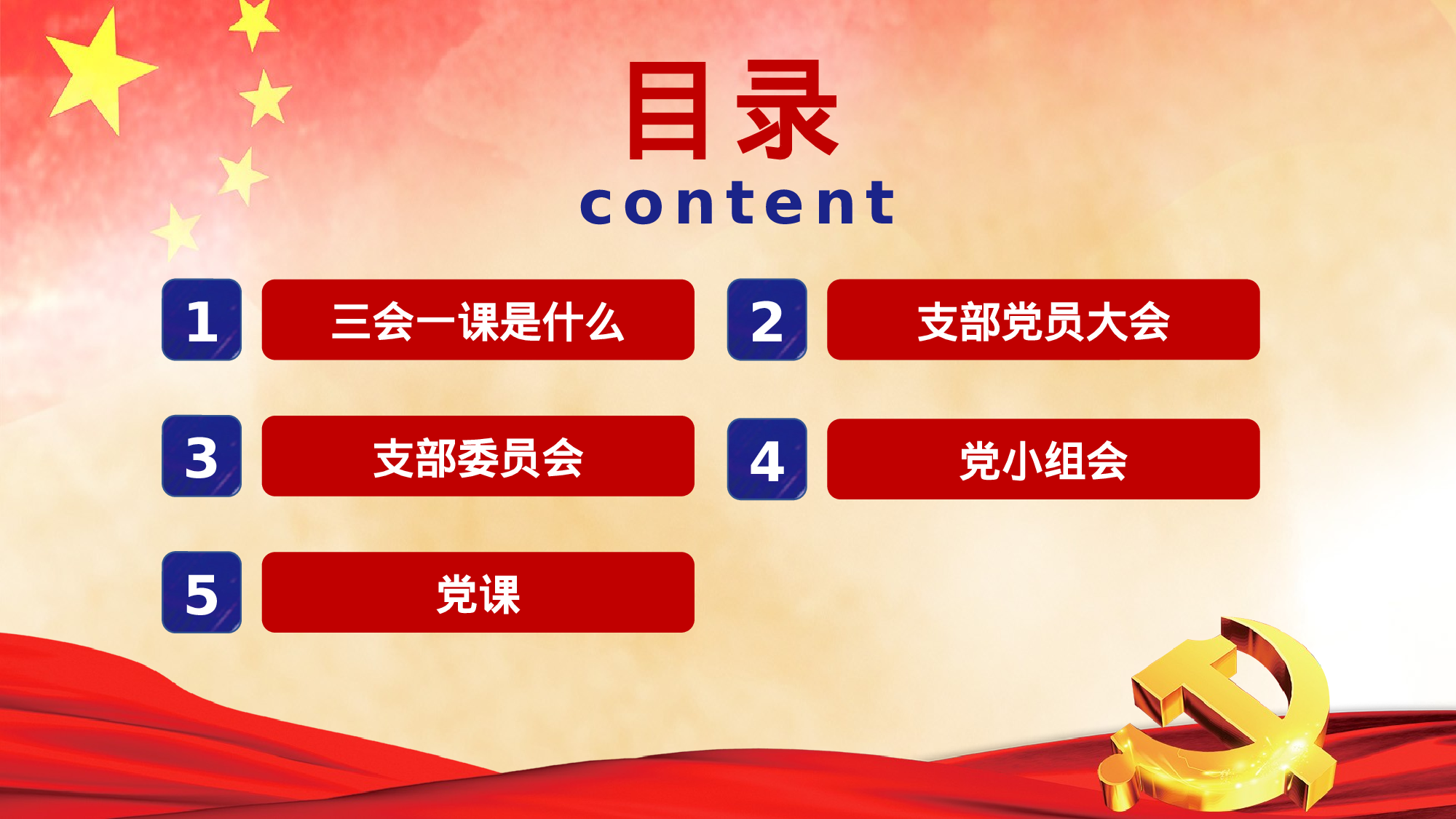 目录
content

1 三会一课是什么

2 支部党员大会

3 支部委员会

4 党小组会

5 党课